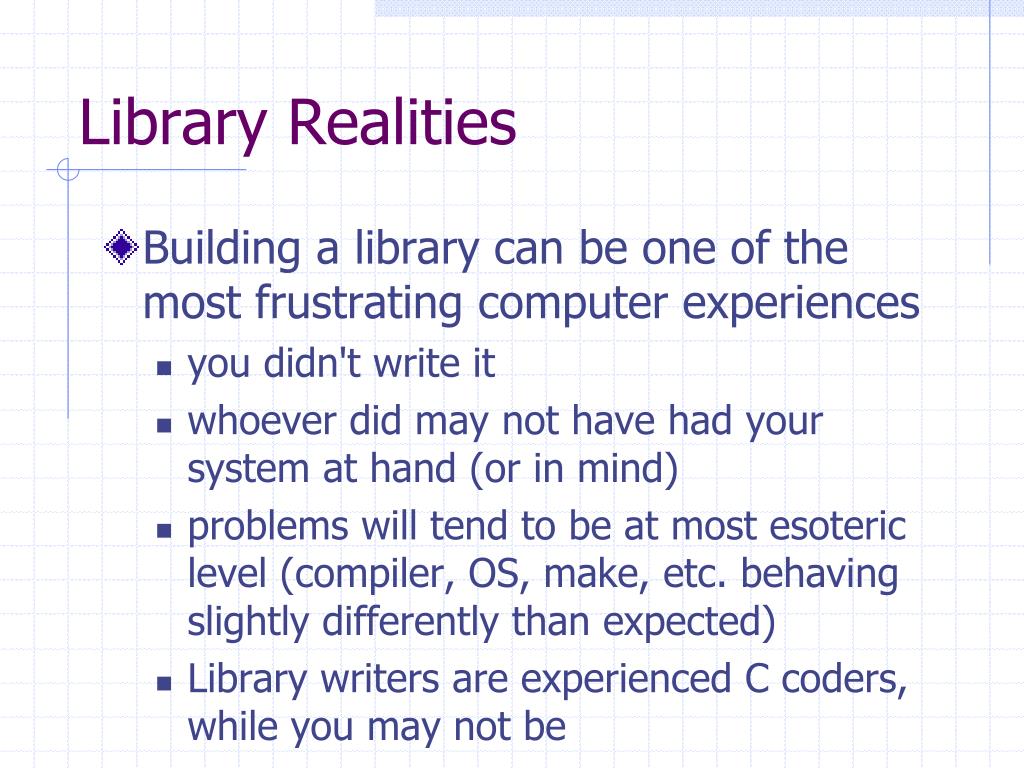 Library Realities

Building a library can be one of the most frustrating computer experiences

you didn't write it

whoever did may not have had your system at hand (or in mind)

problems will tend to be at most esoteric level (compiler, OS, make, etc. behaving slightly differently than expected)

Library writers are experienced C coders, while you may not be